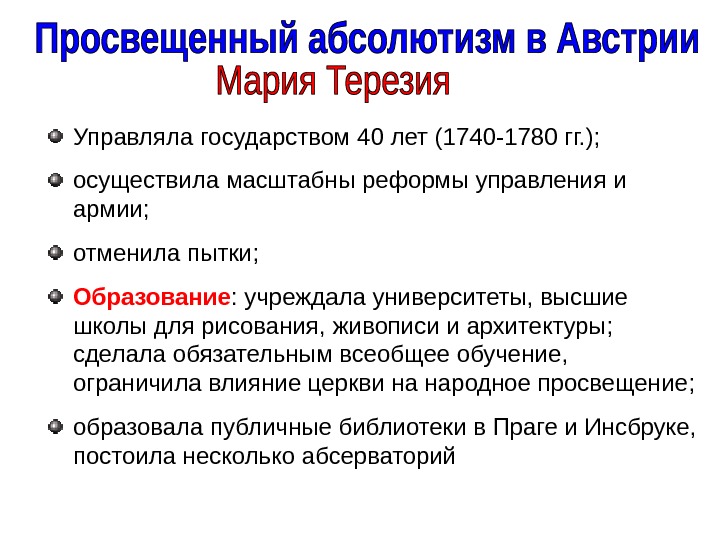 Просвещенный абсолютизм в Австрии
Мария Терезия

Управляла государством 40 лет (1740-1780 гг.);

осуществила масштабны реформы управления и армии;

отменила пытки;

Образование: учреждала университеты, высшие школы для рисования, живописи и архитектуры; сделала обязательным всеобщее обучение, ограничила влияние церкви на народное просвещение;

образовала публичные библиотеки в Праге и Инсбруке, постоила несколько абсерваторий